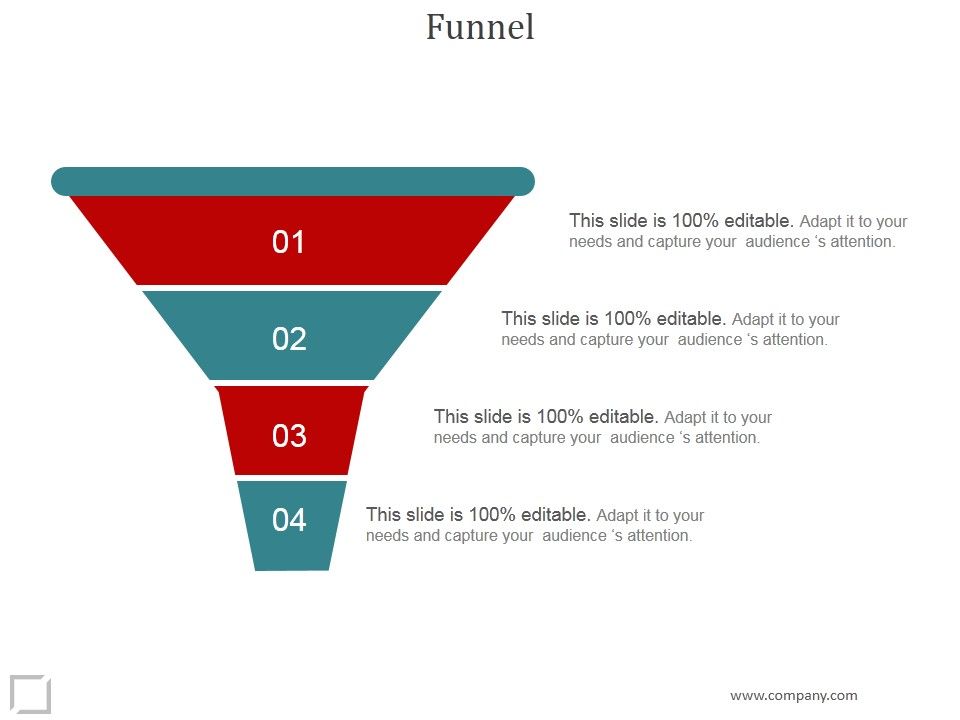 Funnel

01

This slide is 100% editable. Adapt it to your needs and capture your audience ‘s attention.

02

This slide is 100% editable. Adapt it to your needs and capture your audience ‘s attention.

03

This slide is 100% editable. Adapt it to your needs and capture your audience ‘s attention.

04

This slide is 100% editable. Adapt it to your needs and capture your audience ‘s attention.

www.company.com